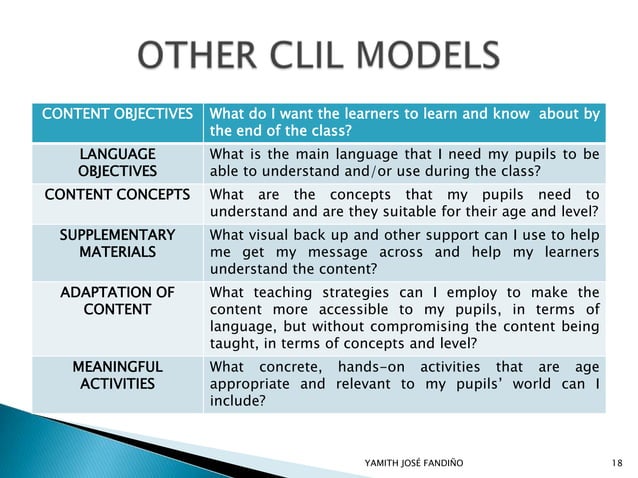 OTHER CLIL MODELS

| CONTENT OBJECTIVES | What do I want the learners to learn and know about by the end of the class? |
|---|---|
| LANGUAGE OBJECTIVES | What is the main language that I need my pupils to be able to understand and/or use during the class? |
| CONTENT CONCEPTS | What are the concepts that my pupils need to understand and are they suitable for their age and level? |
| SUPPLEMENTARY MATERIALS | What visual back up and other support can I use to help me get my message across and help my learners understand the content? |
| ADAPTATION OF CONTENT | What teaching strategies can I employ to make the content more accessible to my pupils, in terms of language, but without compromising the content being taught, in terms of concepts and level? |
| MEANINGFUL ACTIVITIES | What concrete, hands-on activities that are age appropriate and relevant to my pupils' world can I include? |

YAMITH JOSÉ FANDIÑO

18